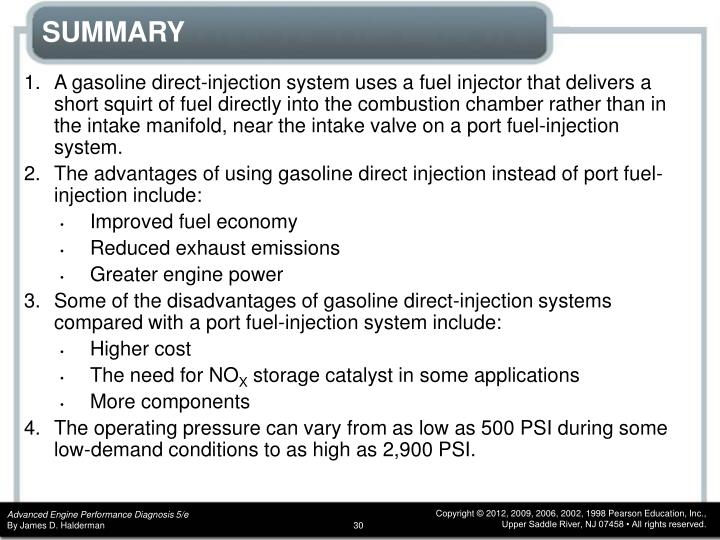 SUMMARY

1. A gasoline direct-injection system uses a fuel injector that delivers a short squirt of fuel directly into the combustion chamber rather than in the intake manifold, near the intake valve on a port fuel-injection system.
2. The advantages of using gasoline direct injection instead of port fuel-injection include:
• Improved fuel economy
• Reduced exhaust emissions
• Greater engine power
3. Some of the disadvantages of gasoline direct-injection systems compared with a port fuel-injection system include:
• Higher cost
• The need for $NO_X$ storage catalyst in some applications
• More components
4. The operating pressure can vary from as low as 500 PSI during some low-demand conditions to as high as 2,900 PSI.

Advanced Engine Performance Diagnosis 5/e
By James D. Halderman

30

Copyright © 2012, 2009, 2006, 2002, 1998 Pearson Education, Inc.,
Upper Saddle River, NJ 07458 • All rights reserved.